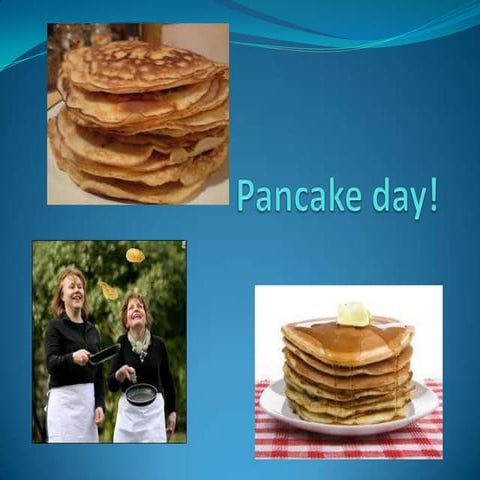 Pancake day!